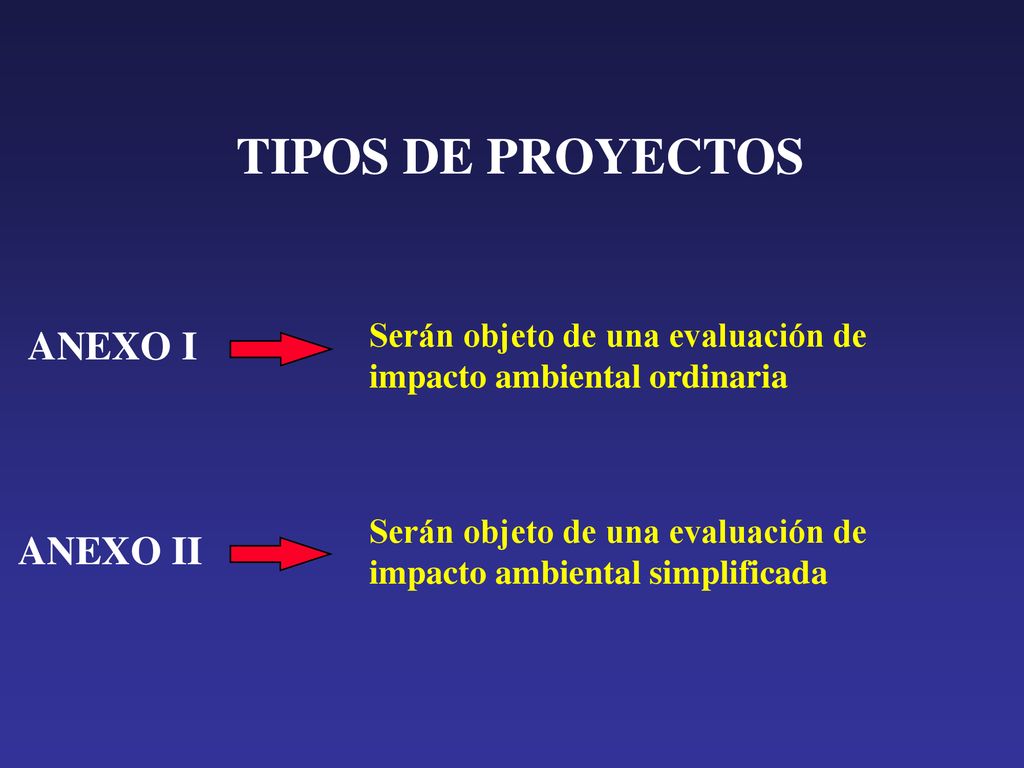 TIPOS DE PROYECTOS

ANEXO I

Serán objeto de una evaluación de impacto ambiental ordinaria

ANEXO II

Serán objeto de una evaluación de impacto ambiental simplificada